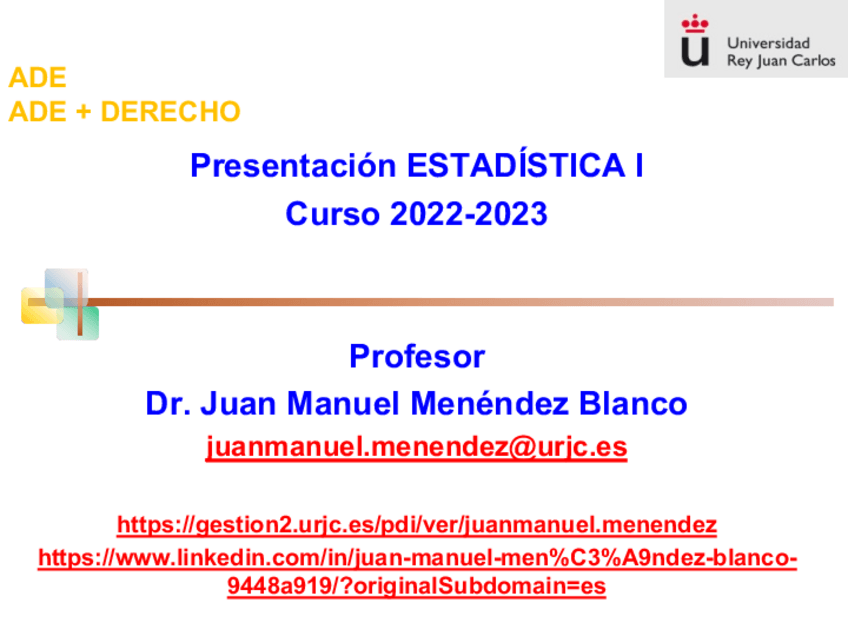 Universidad
Rey Juan Carlos

ADE
ADE + DERECHO

Presentación ESTADÍSTICA I
Curso 2022-2023

Profesor
Dr. Juan Manuel Menéndez Blanco
juanmanuel.menendez@urjc.es

https://gestion2.urjc.es/pdi/ver/juanmanuel.menendez
https://www.linkedin.com/in/juan-manuel-men%C3%A9ndez-blanco-9448a919/?originalSubdomain=es